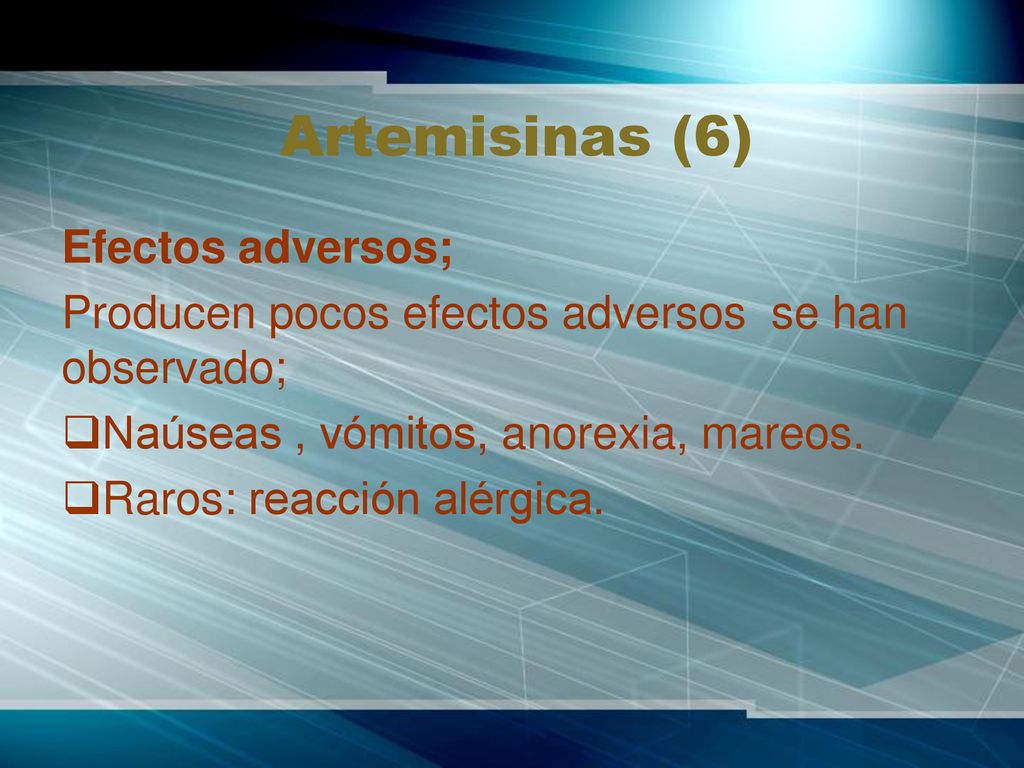 Artemisinas (6)

Efectos adversos;

Producen pocos efectos adversos se han observado;

❑Naúseas , vómitos, anorexia, mareos.

❑Raros: reacción alérgica.